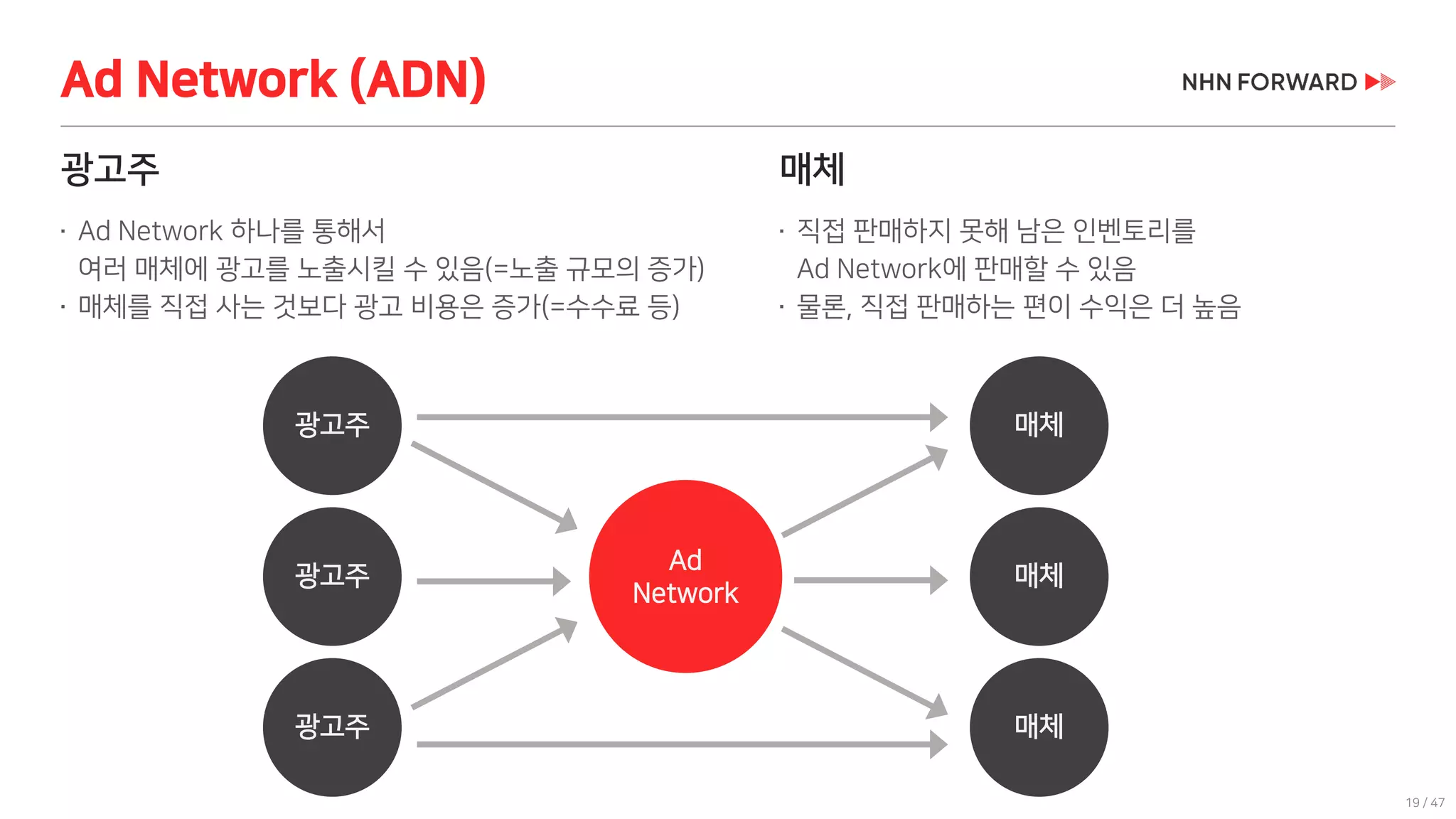 Ad Network (ADN)

NHN FORWARD

광고주

· Ad Network 하나를 통해서 여러 매체에 광고를 노출시킬 수 있음(=노출 규모의 증가)
· 매체를 직접 사는 것보다 광고 비용은 증가(=수수료 등)

매체

· 직접 판매하지 못해 남은 인벤토리를 Ad Network에 판매할 수 있음
· 물론, 직접 판매하는 편이 수익은 더 높음

광고주

광고주

광고주

Ad Network

매체

매체

매체

19 / 47